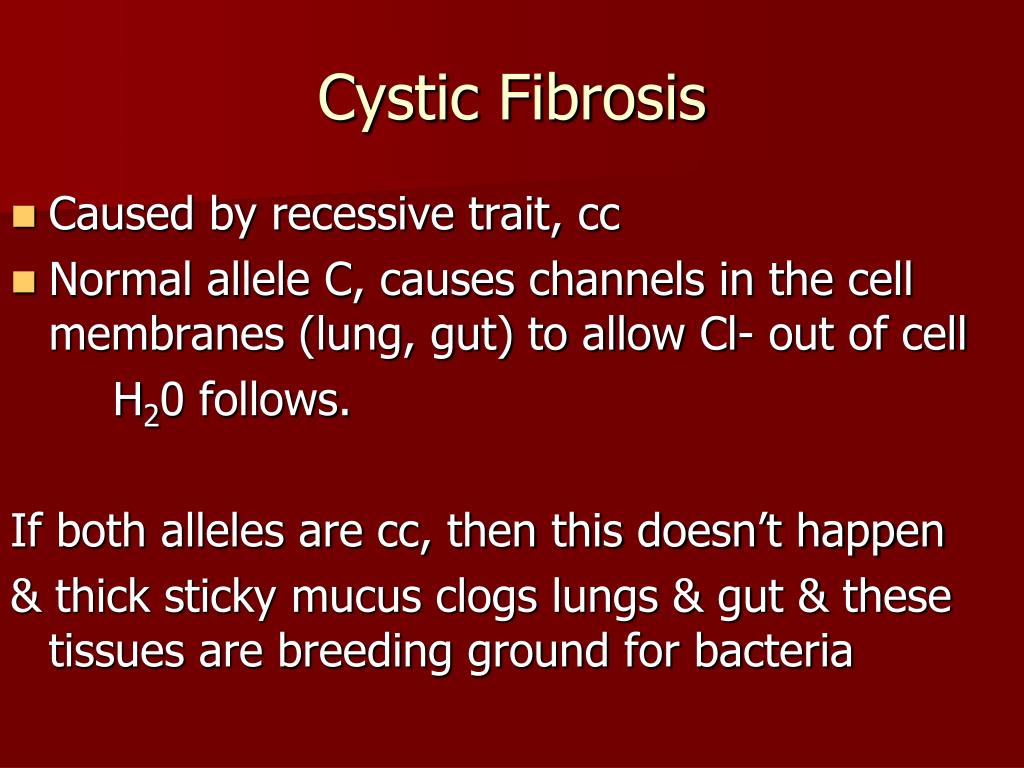 Cystic Fibrosis

Caused by recessive trait, cc

Normal allele C, causes channels in the cell membranes (lung, gut) to allow Cl- out of cell

$H_20$ follows.

If both alleles are cc, then this doesn't happen

& thick sticky mucus clogs lungs & gut & these tissues are breeding ground for bacteria